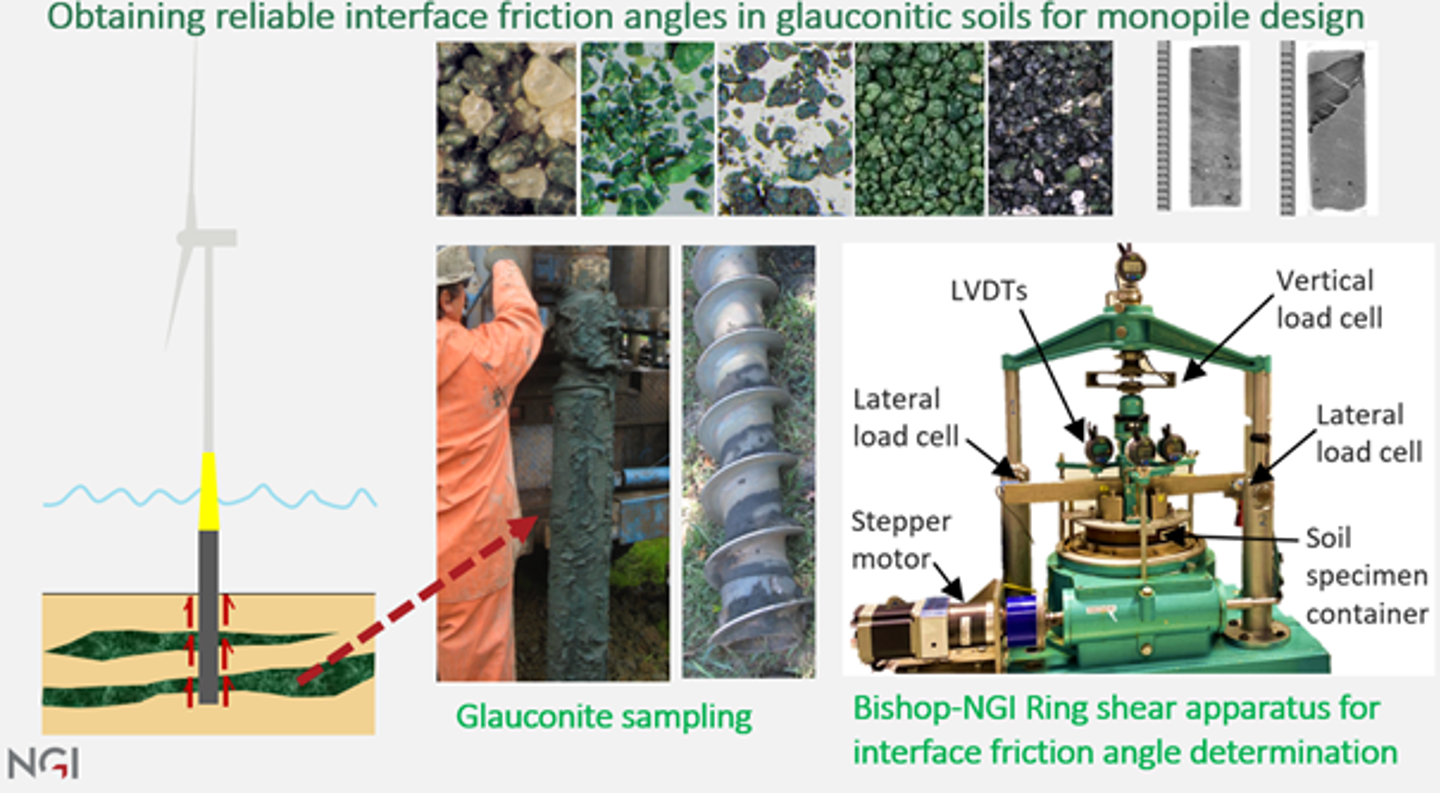 Obtaining reliable interface friction angles in glauconitic soils for monopile design

LVDTs

Vertical load cell

Lateral load cell

Lateral load cell

Stepper motor

Soil specimen container

Glauconite sampling

Bishop-NGI Ring shear apparatus for interface friction angle determination

NGI